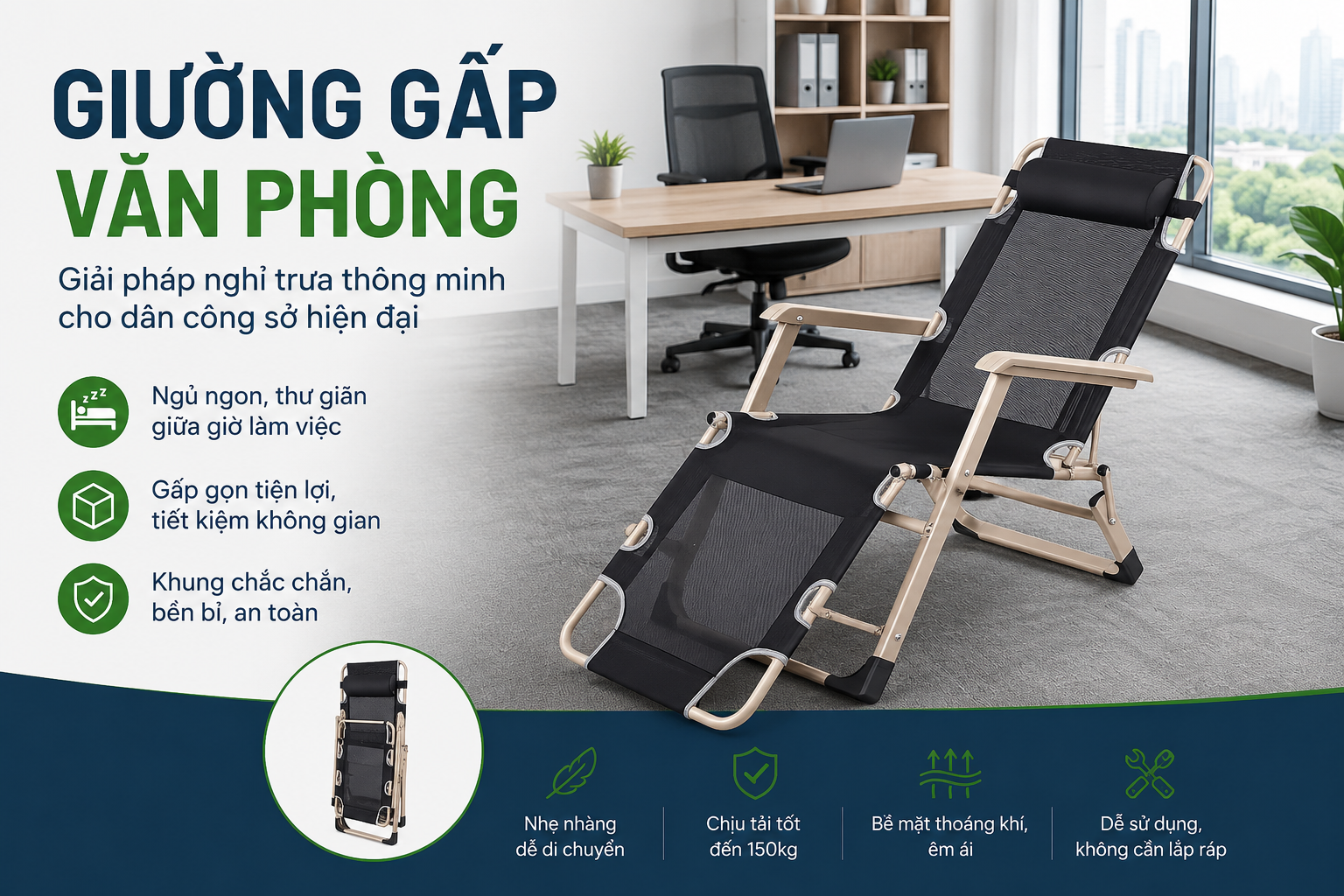 GIƯỜNG GẤP
VĂN PHÒNG

Giải pháp nghỉ trưa thông minh cho dân công sở hiện đại

Ngủ ngon, thư giãn giữa giờ làm việc

Gấp gọn tiện lợi, tiết kiệm không gian

Khung chắc chắn, bền bỉ, an toàn

Nhẹ nhàng dễ di chuyển

Chịu tải tốt đến 150kg

Bề mặt thoáng khí, êm ái

Dễ sử dụng, không cần lắp ráp